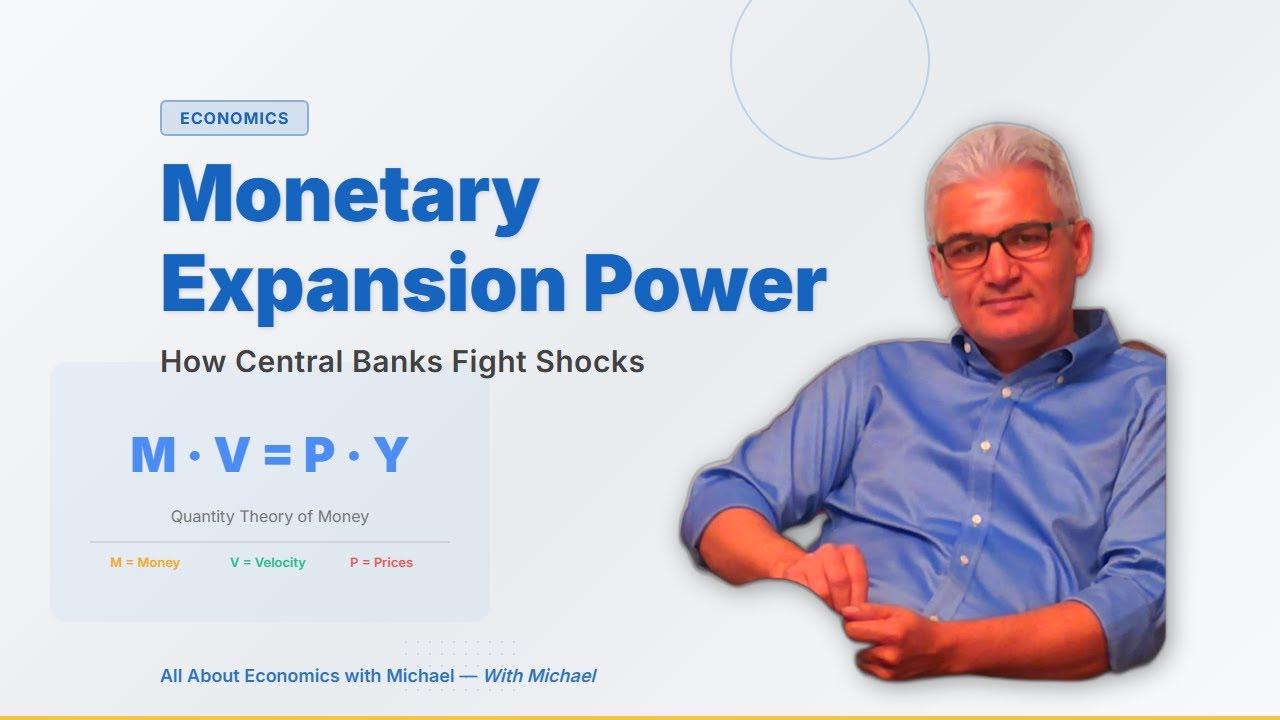 ECONOMICS

Monetary Expansion Power

How Central Banks Fight Shocks

$M \cdot V = P \cdot Y$

Quantity Theory of Money

M = Money V = Velocity P = Prices

All About Economics with Michael — With Michael